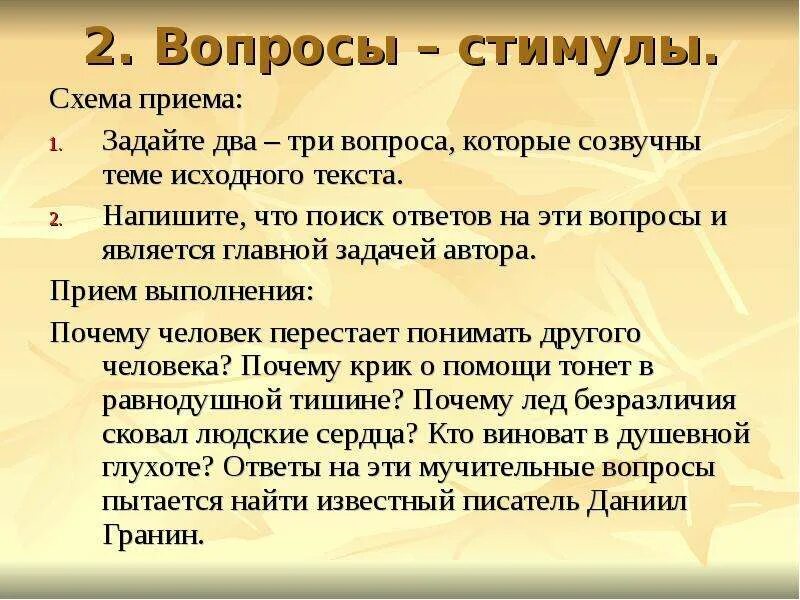 2. Вопросы – стимулы.

Схема приема:

1. Задайте два – три вопроса, которые созвучны теме исходного текста.
2. Напишите, что поиск ответов на эти вопросы и является главной задачей автора.

Прием выполнения:

Почему человек перестает понимать другого человека? Почему крик о помощи тонет в равнодушной тишине? Почему лед безразличия сковал людские сердца? Кто виноват в душевной глухоте? Ответы на эти мучительные вопросы пытается найти известный писатель Даниил Гранин.